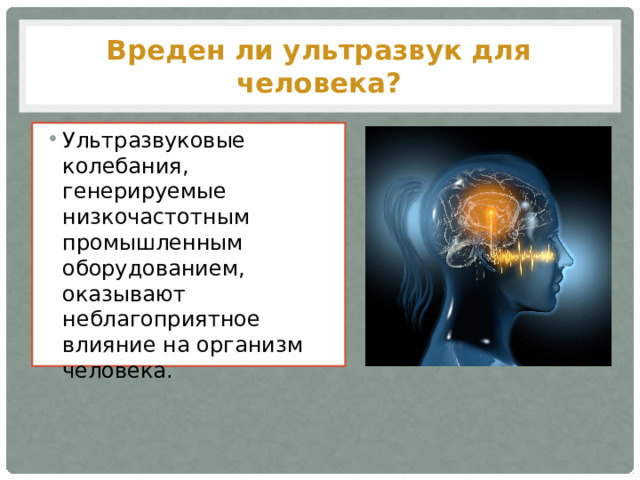 Вреден ли ультразвук для человека?

• Ультразвуковые колебания, генерируемые низкочастотным промышленным оборудованием, оказывают неблагоприятное влияние на организм человека.